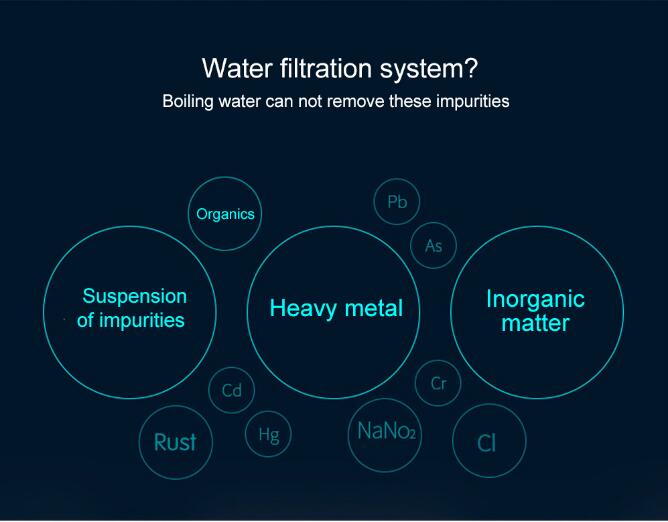 Water filtration system?
Boiling water can not remove these impurities

Organics

Pb

As

Suspension of impurities

Heavy metal

Inorganic matter

Cd

Cr

Rust

Hg

$NaNo_2$

Cl